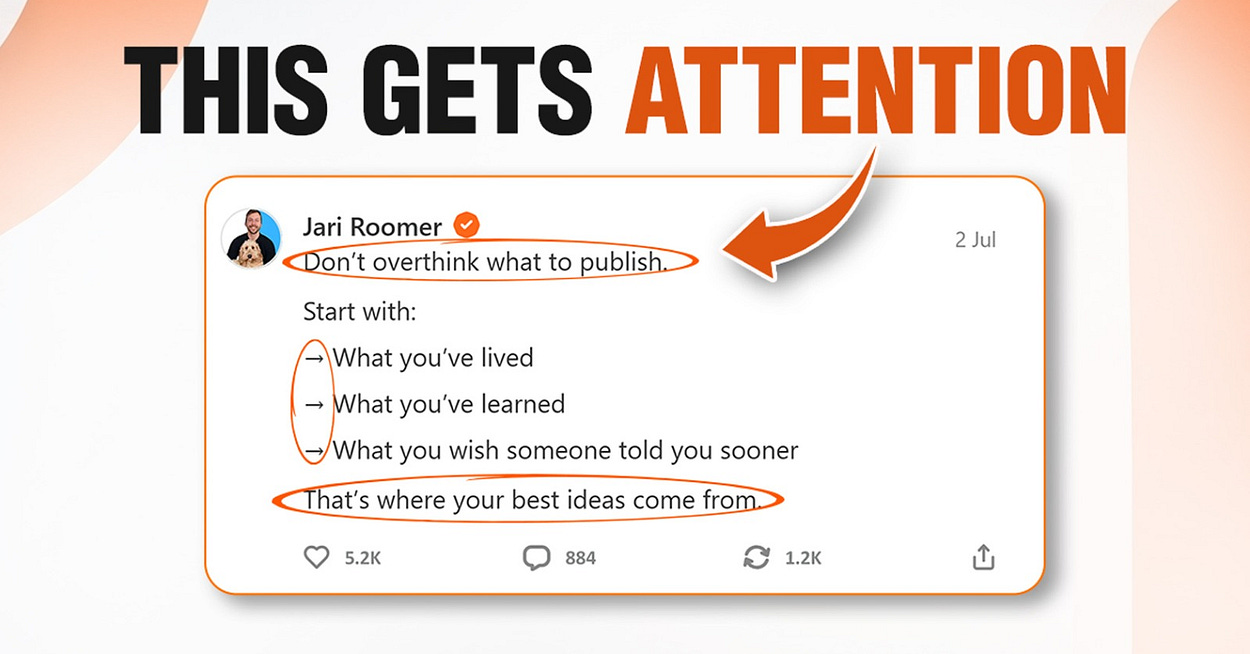 THIS GETS ATTENTION

Jari Roomer
2 Jul
Don't overthink what to publish.

Start with:

→ What you've lived

→ What you've learned

→ What you wish someone told you sooner

That's where your best ideas come from.

5.2K
884
1.2K